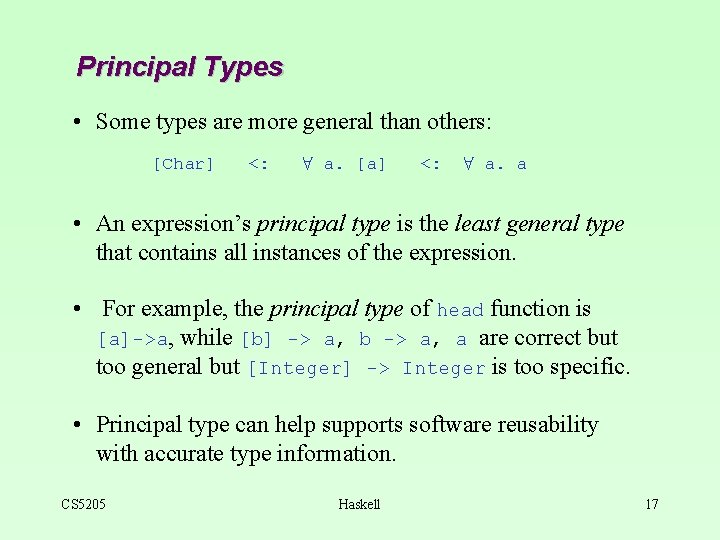 Principal Types

• Some types are more general than others:

[Char] <: ∀ a. [a] <: ∀ a. a

• An expression's principal type is the least general type that contains all instances of the expression.

• For example, the principal type of head function is [a]->a, while [b] -> a, b -> a, a are correct but too general but [Integer] -> Integer is too specific.

• Principal type can help supports software reusability with accurate type information.

CS5205 Haskell 17